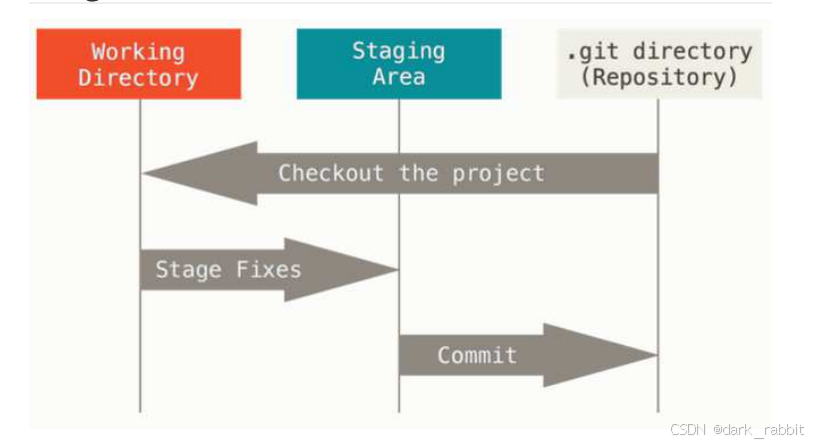 Working Directory

Staging Area

.git directory (Repository)

Checkout the project

Stage Fixes

Commit

CSDN @dark_rabbit